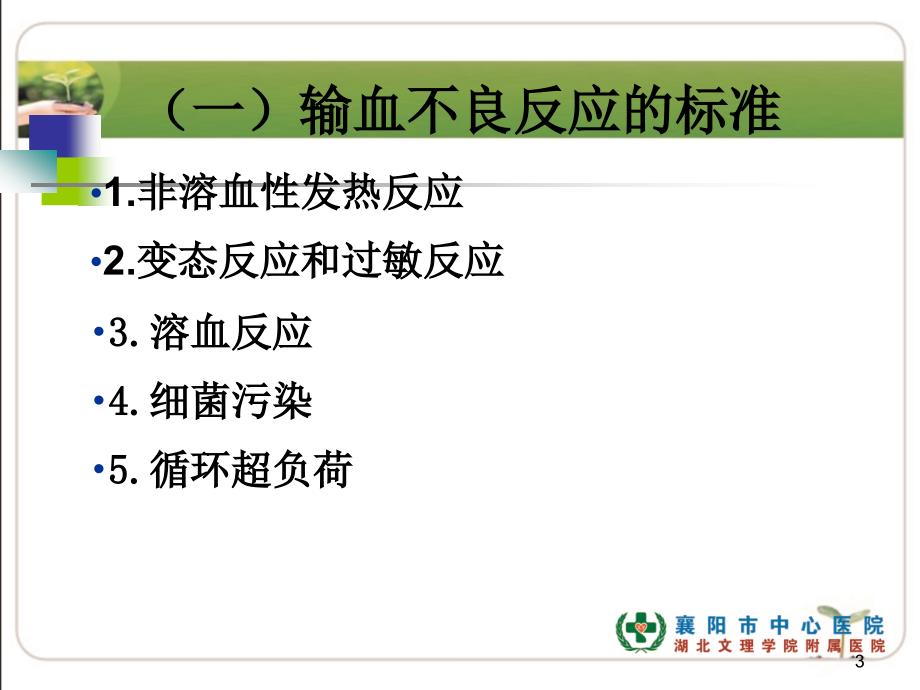 （一）输血不良反应的标准

•1.非溶血性发热反应

•2.变态反应和过敏反应

•3. 溶血反应

•4. 细菌污染

•5. 循环超负荷

襄阳市中心医院
湖北文理学院附属医院

3